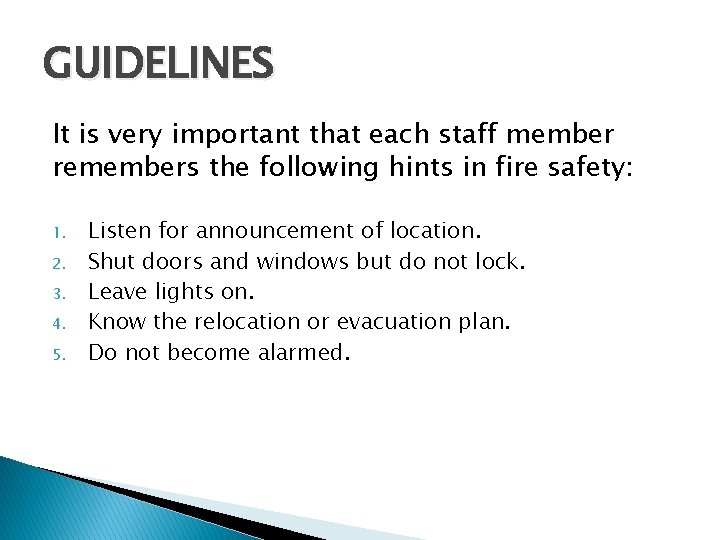 GUIDELINES

It is very important that each staff member remembers the following hints in fire safety:

1. Listen for announcement of location.
2. Shut doors and windows but do not lock.
3. Leave lights on.
4. Know the relocation or evacuation plan.
5. Do not become alarmed.